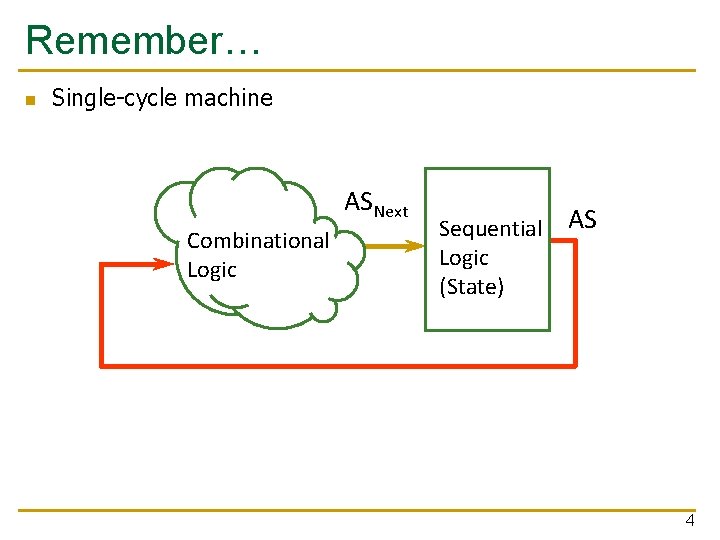 Remember…

Single-cycle machine

Combinational Logic

$AS_{Next}$

Sequential Logic (State)

AS

4